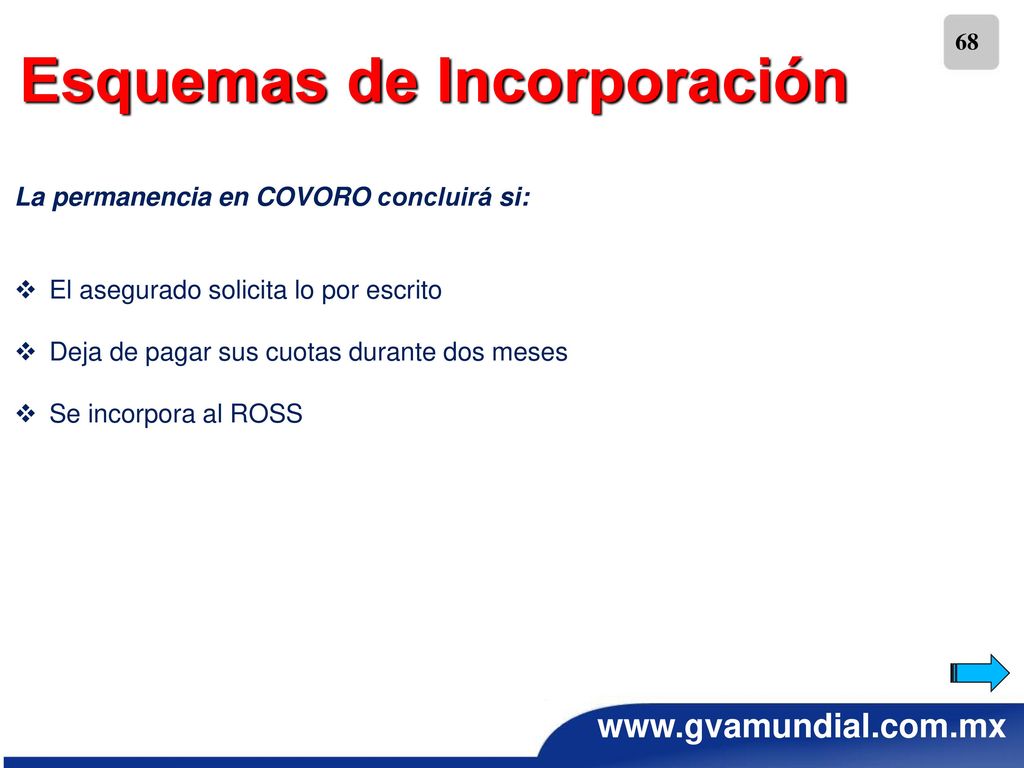 68

Esquemas de Incorporación

La permanencia en COVORO concluirá si:

❖ El asegurado solicita lo por escrito

❖ Deja de pagar sus cuotas durante dos meses

❖ Se incorpora al ROSS

www.gvamundial.com.mx